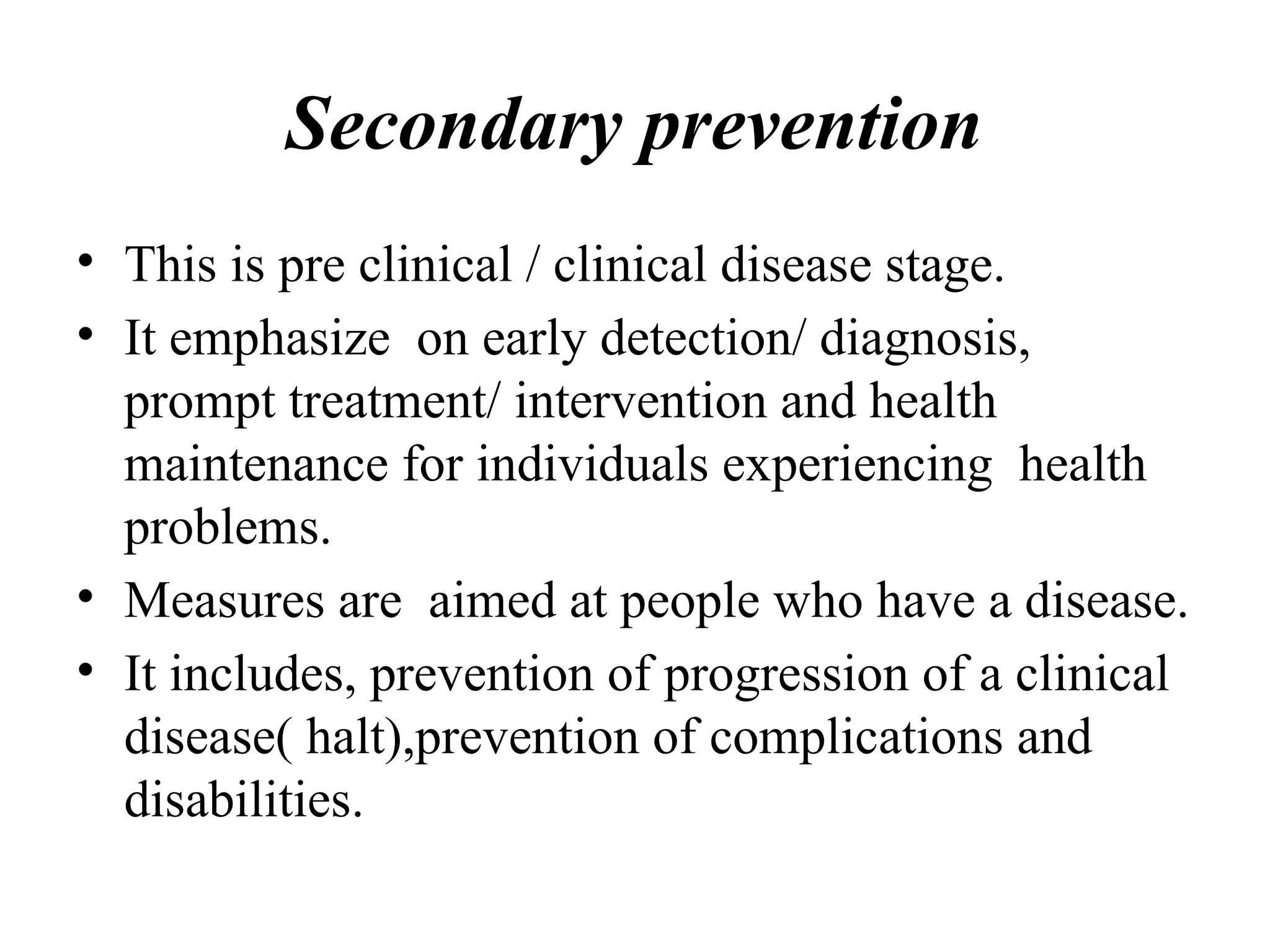 Secondary prevention

• This is pre clinical / clinical disease stage.
• It emphasize on early detection/ diagnosis, prompt treatment/ intervention and health maintenance for individuals experiencing health problems.
• Measures are aimed at people who have a disease.
• It includes, prevention of progression of a clinical disease( halt),prevention of complications and disabilities.